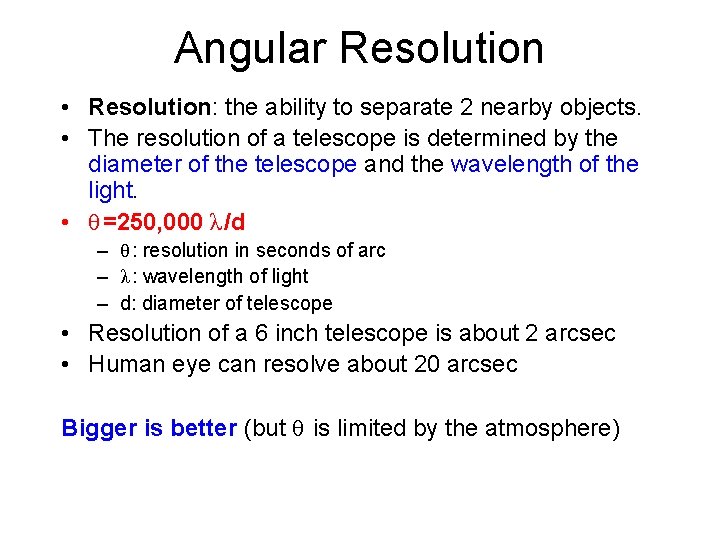 Angular Resolution

• Resolution: the ability to separate 2 nearby objects.
• The resolution of a telescope is determined by the diameter of the telescope and the wavelength of the light.
• $\theta$=250,000 $\lambda$/d
– $\theta$: resolution in seconds of arc
– $\lambda$: wavelength of light
– d: diameter of telescope
• Resolution of a 6 inch telescope is about 2 arcsec
• Human eye can resolve about 20 arcsec

Bigger is better (but $\theta$ is limited by the atmosphere)